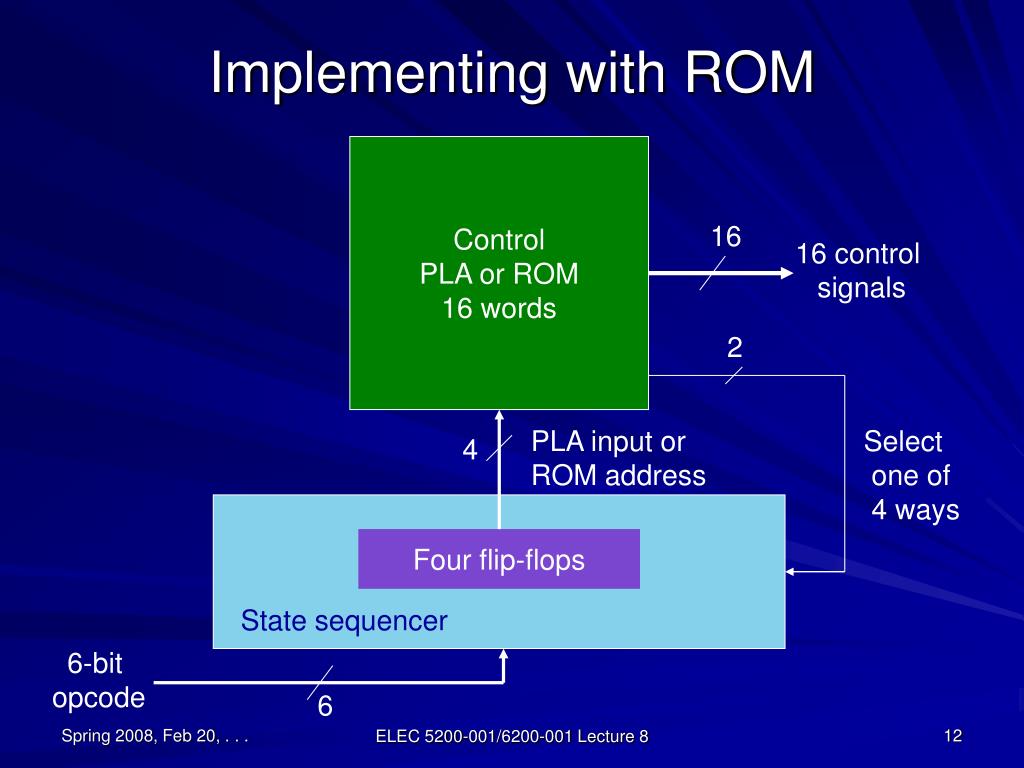 Implementing with ROM

Control
PLA or ROM
16 words

16

16 control signals

2

4

PLA input or ROM address

Select one of 4 ways

Four flip-flops

State sequencer

6-bit opcode

6

Spring 2008, Feb 20, . . .

ELEC 5200-001/6200-001 Lecture 8

12